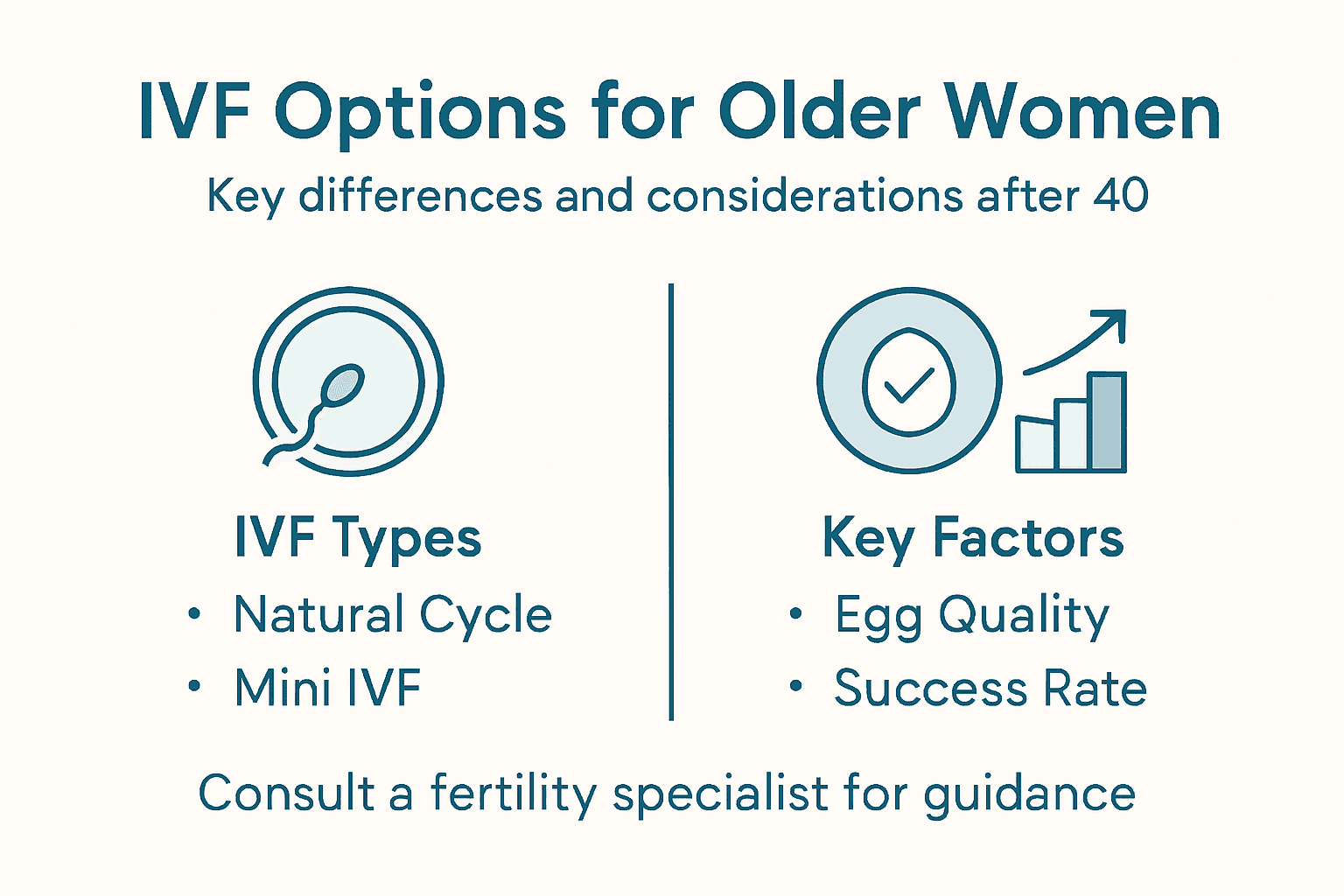 IVF Options for Older Women

Key differences and considerations after 40

IVF Types
• Natural Cycle
• Mini IVF

Key Factors
• Egg Quality
• Success Rate

Consult a fertility specialist for guidance